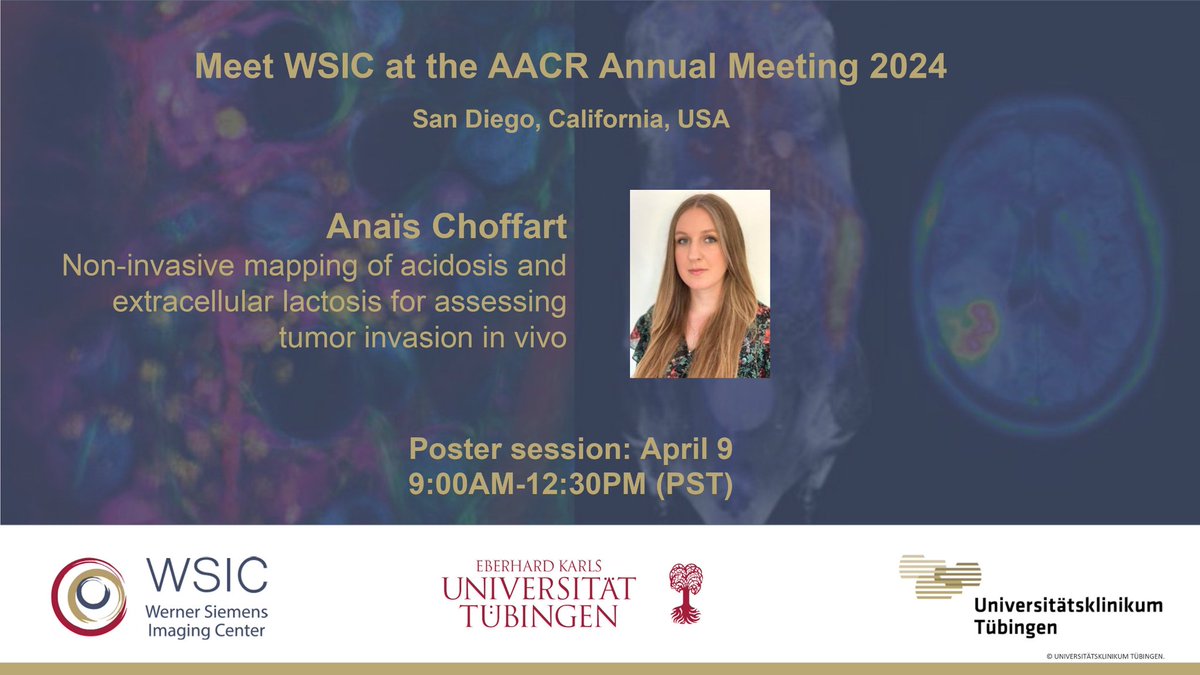 Meet WSIC at the AACR Annual Meeting 2024

San Diego, California, USA

Anaïs Choffart

Non-invasive mapping of acidosis and extracellular lactosis for assessing tumor invasion in vivo

Poster session: April 9
9:00AM-12:30PM (PST)

WSIC
Werner Siemens Imaging Center

EBERHARD KARLS
UNIVERSITÄT
TÜBINGEN

Universitätsklinikum Tübingen

© UNIVERSITÄTSKLINIKUM TÜBINGEN.